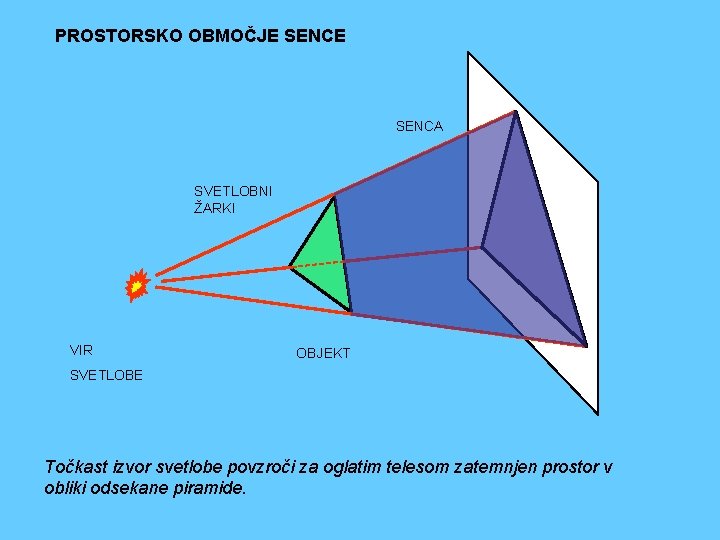 PROSTORSKO OBMOČJE SENCE

SENCA

SVETLOBNI ŽARKI

VIR

SVETLOBE

OBJEKT

Točkast izvor svetlobe povzroči za oglatim telesom zatemnjen prostor v obliki odsekane piramide.